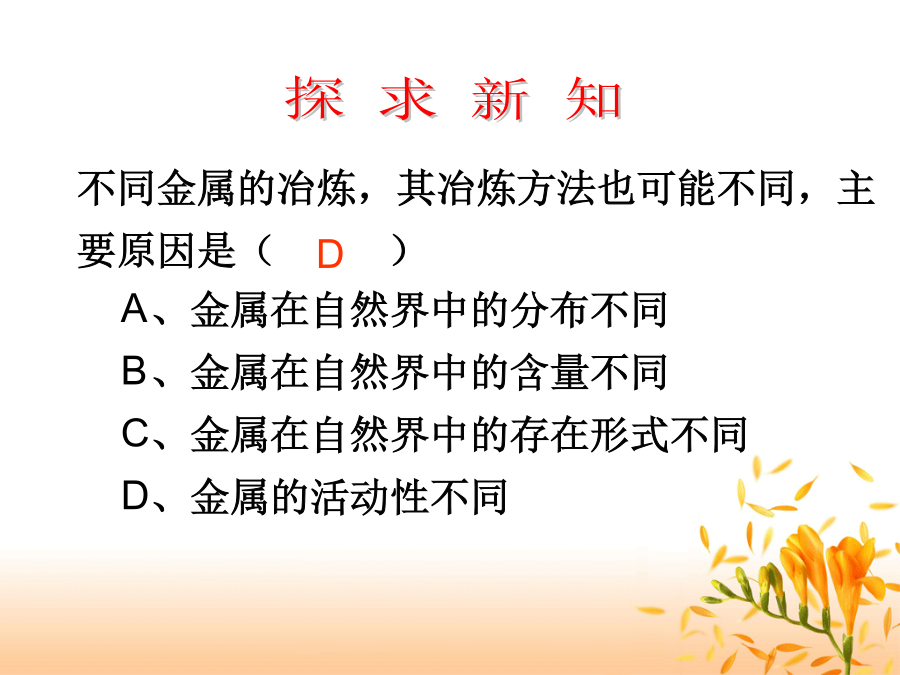 探 求 新 知

不同金属的冶炼，其冶炼方法也可能不同，主要原因是（ D ）

A、金属在自然界中的分布不同

B、金属在自然界中的含量不同

C、金属在自然界中的存在形式不同

D、金属的活动性不同